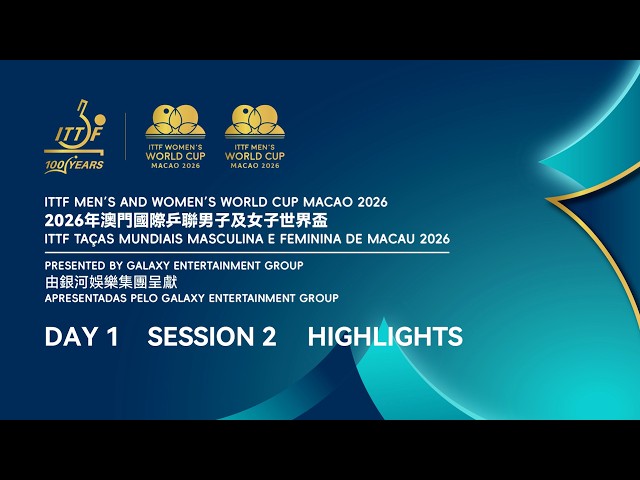 ITTF
100 YEARS

ITTF WOMEN'S
WORLD CUP
MACAO 2026

ITTF MEN'S
WORLD CUP
MACAO 2026

ITTF MEN'S AND WOMEN'S WORLD CUP MACAO 2026
2026年澳門國際乒聯男子及女子世界盃
ITTF TAÇAS MUNDIAIS MASCULINA E FEMININA DE MACAU 2026

PRESENTED BY GALAXY ENTERTAINMENT GROUP
由銀河娛樂集團呈獻
APRESENTADAS PELO GALAXY ENTERTAINMENT GROUP

DAY 1 SESSION 2 HIGHLIGHTS